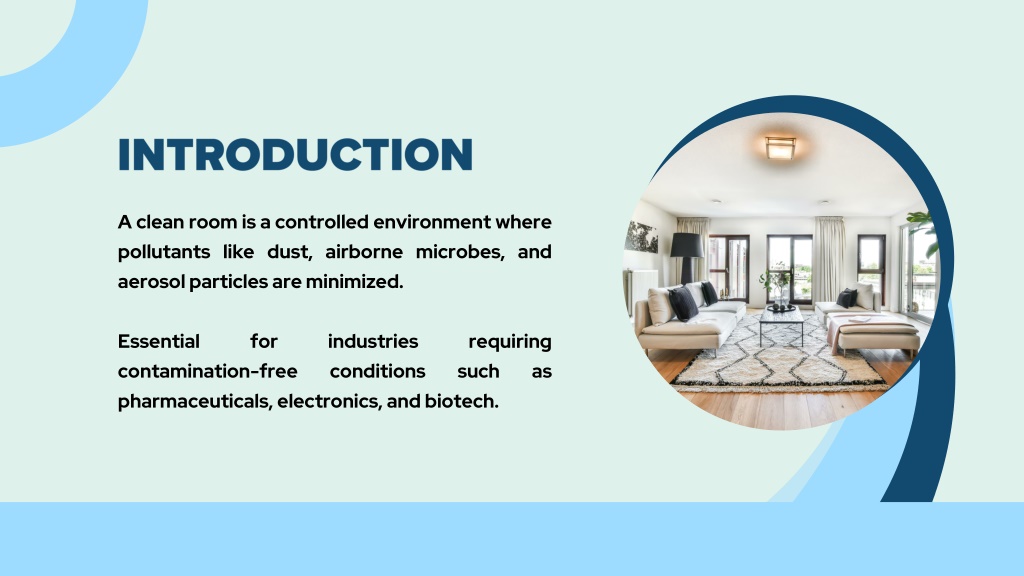 INTRODUCTION

A clean room is a controlled environment where pollutants like dust, airborne microbes, and aerosol particles are minimized.

Essential for industries requiring contamination-free conditions such as pharmaceuticals, electronics, and biotech.